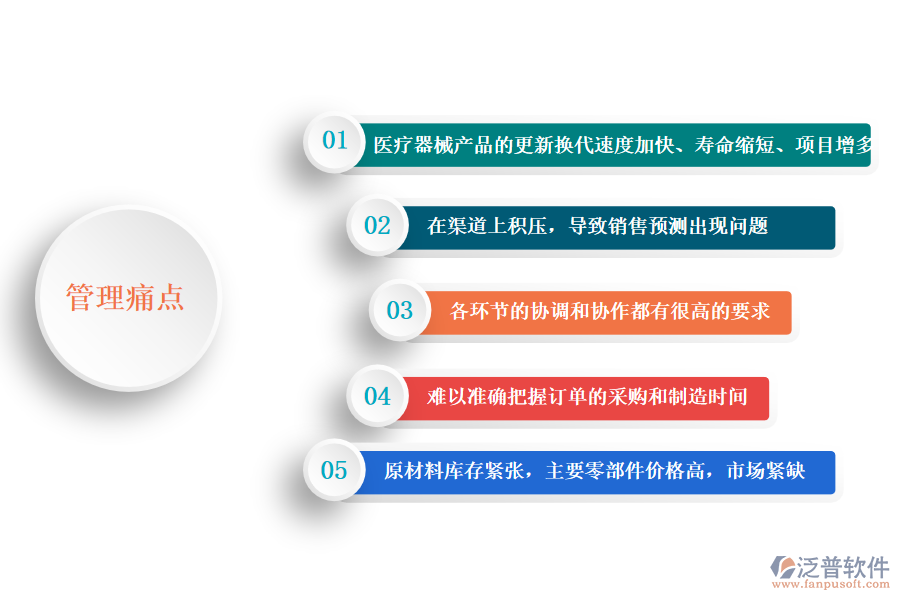 管理痛点

01 医疗器械产品的更新换代速度加快、寿命缩短、项目增多

02 在渠道上积压，导致销售预测出现问题

03 各环节的协调和协作都有很高的要求

04 难以准确把握订单的采购和制造时间

05 原材料库存紧张，主要零部件价格高，市场紧缺

泛普软件
www.fanpusoft.com